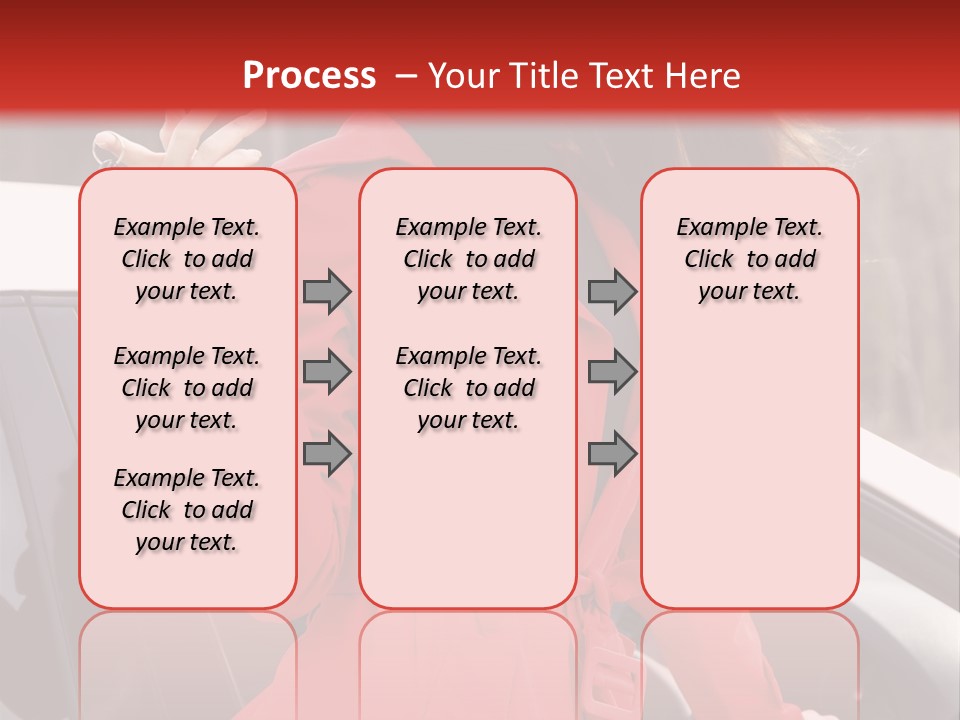 Process – Your Title Text Here

Example Text. Click to add your text.

Example Text. Click to add your text.

Example Text. Click to add your text.

Example Text. Click to add your text.

Example Text. Click to add your text.

Example Text. Click to add your text.